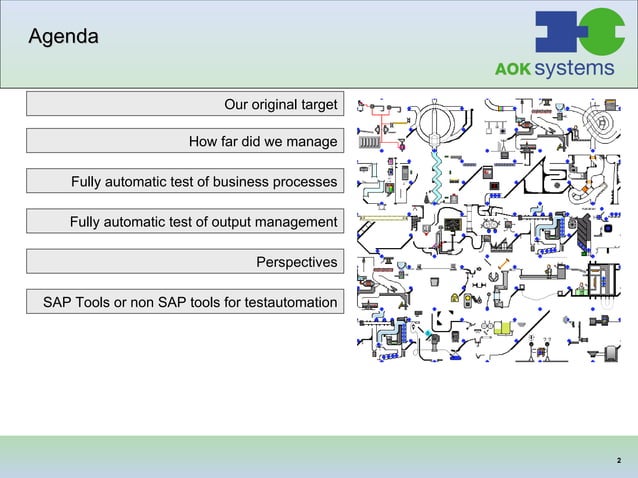 Agenda

AOK systems

Our original target

How far did we manage

Fully automatic test of business processes

Fully automatic test of output management

Perspectives

SAP Tools or non SAP tools for testautomation

2